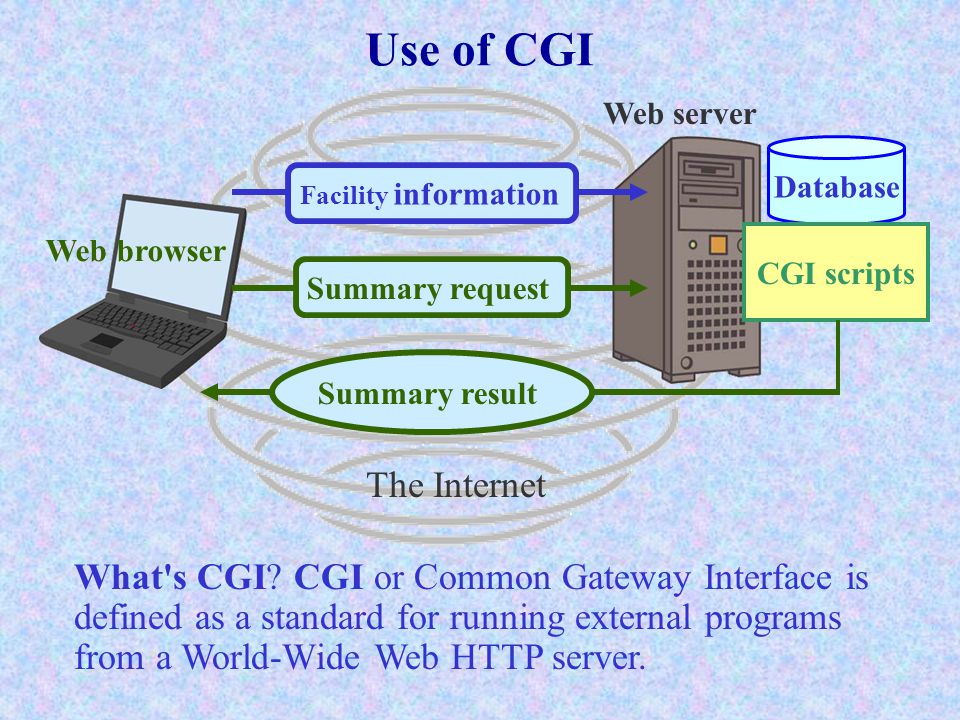 Use of CGI

Web server

Facility information

Database

Web browser

Summary request

CGI scripts

Summary result

The Internet

What's CGI? CGI or Common Gateway Interface is defined as a standard for running external programs from a World-Wide Web HTTP server.